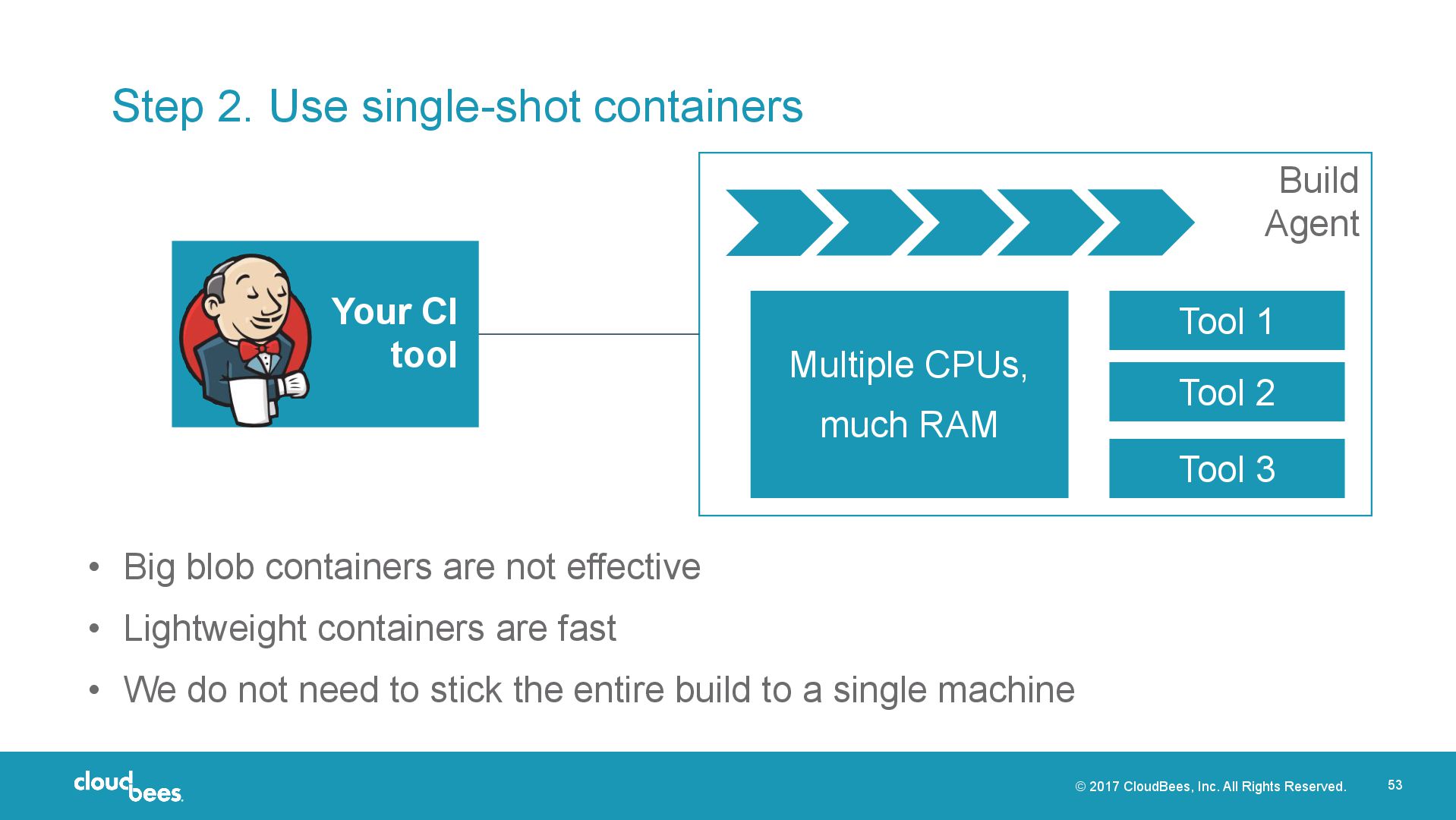 Step 2. Use single-shot containers

Your CI tool

Build Agent

Multiple CPUs, much RAM

Tool 1

Tool 2

Tool 3

• Big blob containers are not effective
• Lightweight containers are fast
• We do not need to stick the entire build to a single machine

cloudbees.

© 2017 CloudBees, Inc. All Rights Reserved.

53